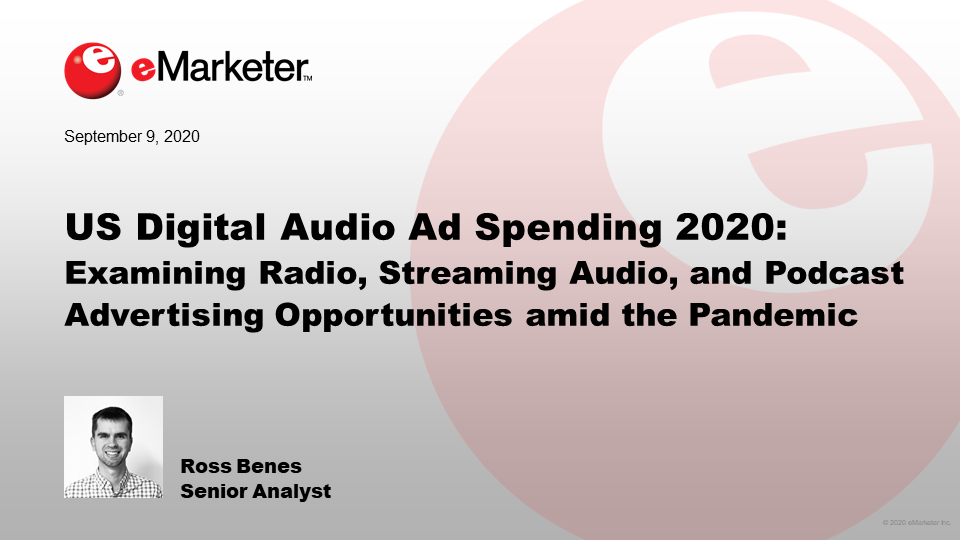 eMarketer™

September 9, 2020

US Digital Audio Ad Spending 2020: Examining Radio, Streaming Audio, and Podcast Advertising Opportunities amid the Pandemic

Ross Benes
Senior Analyst

© 2020 eMarketer Inc.